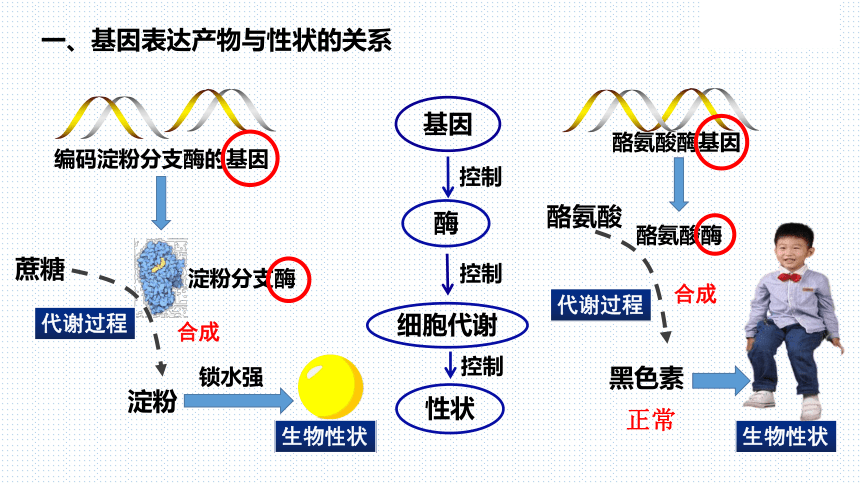 一、基因表达产物与性状的关系

编码淀粉分支酶的基因

蔗糖

淀粉分支酶

代谢过程

合成

淀粉

锁水强

生物性状

基因

控制

酶

控制

细胞代谢

控制

性状

酪氨酸酶基因

酪氨酸

酪氨酸酶

代谢过程

合成

黑色素

正常

生物性状